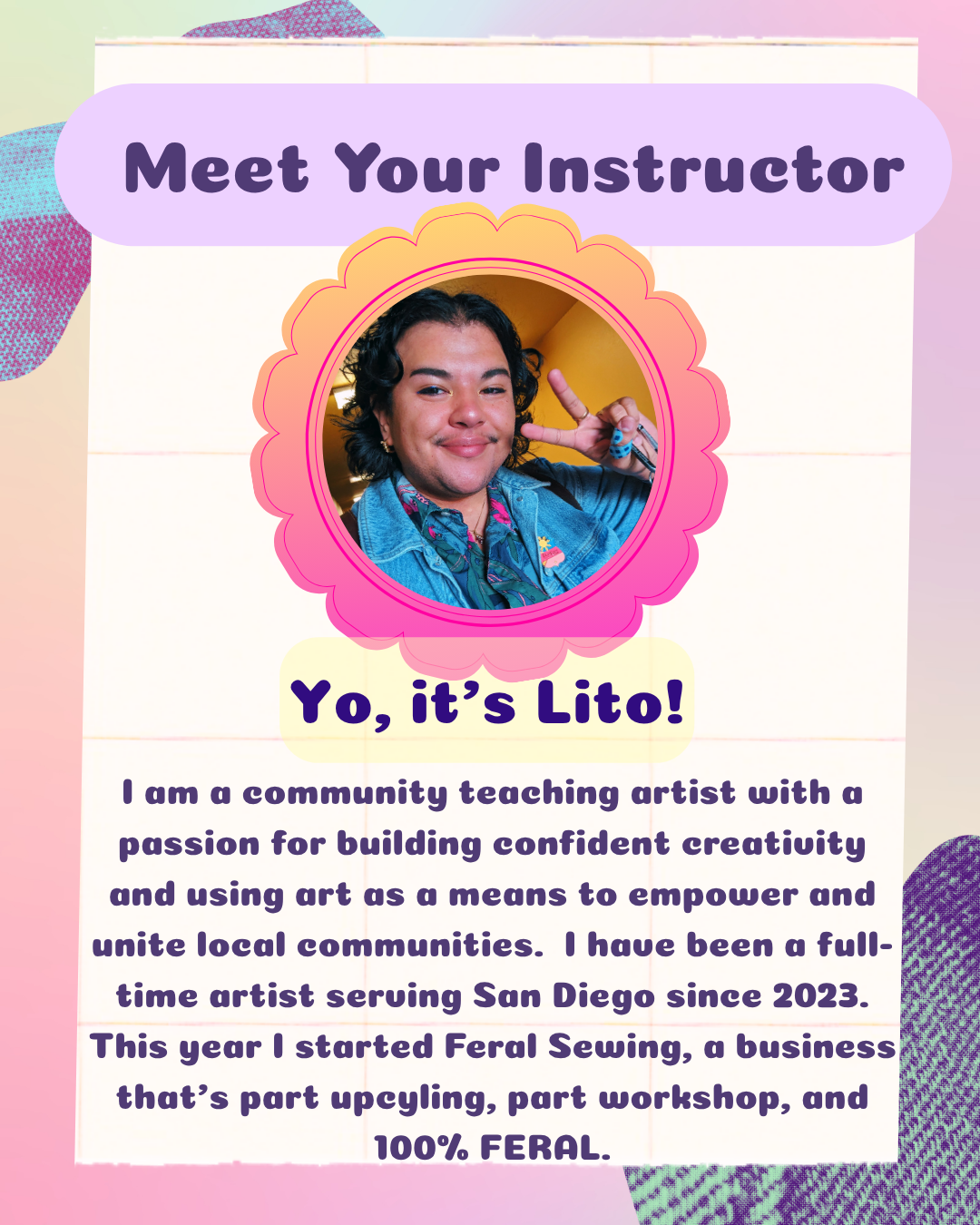 Meet Your Instructor

Yo, it's Lito!

I am a community teaching artist with a passion for building confident creativity and using art as a means to empower and unite local communities. I have been a full-time artist serving San Diego since 2023. This year I started Feral Sewing, a business that's part upcyling, part workshop, and 100% FERAL.